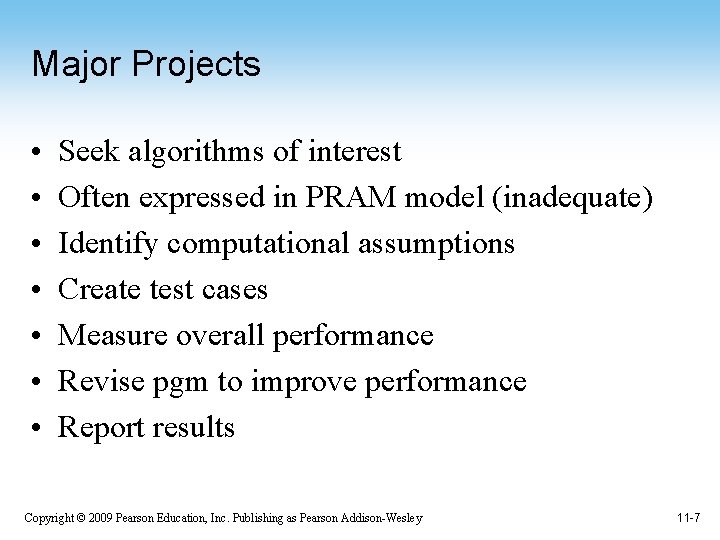 Major Projects

• Seek algorithms of interest
• Often expressed in PRAM model (inadequate)
• Identify computational assumptions
• Create test cases
• Measure overall performance
• Revise pgm to improve performance
• Report results

Copyright © 2009 Pearson Education, Inc. Publishing as Pearson Addison-Wesley

11-7